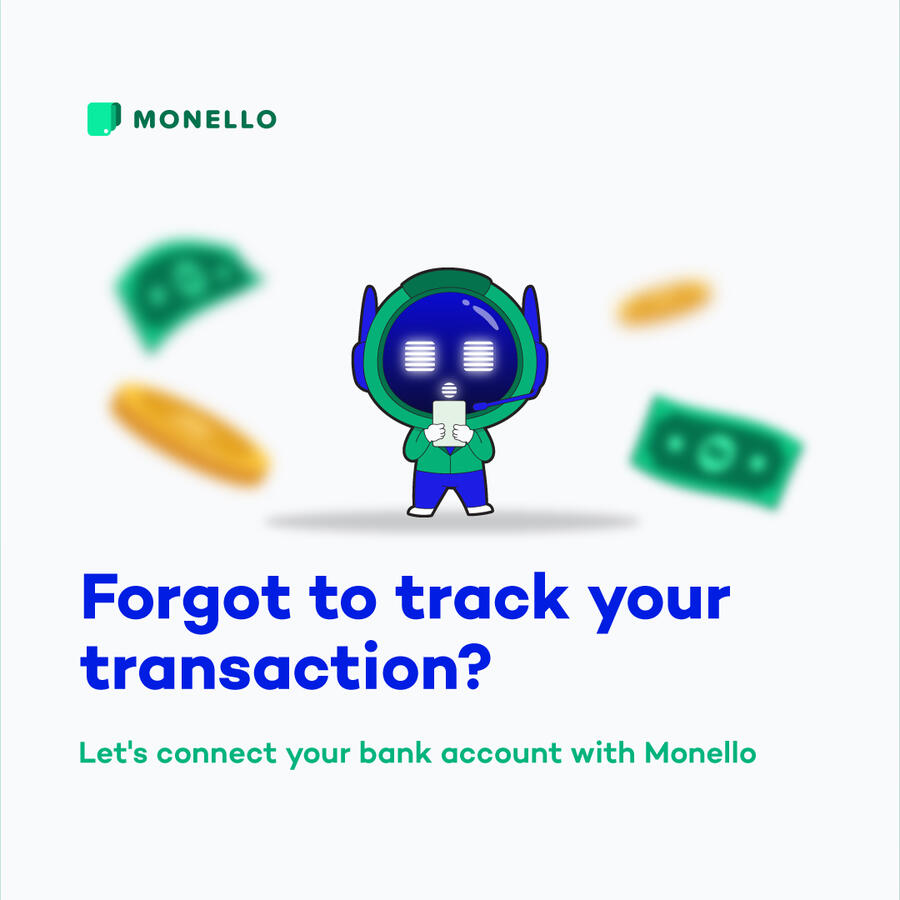 MONELLO

Forgot to track your transaction?

Let's connect your bank account with Monello